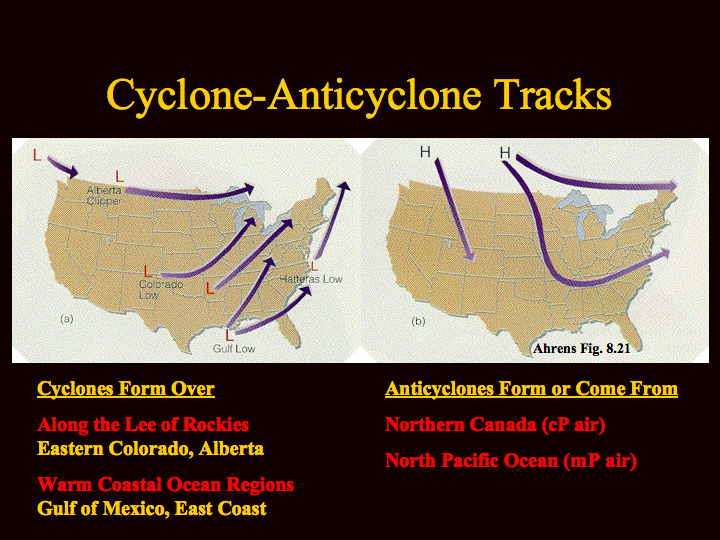 Cyclone-Anticyclone Tracks

L

L

Alberta Clipper

L

Colorado Low

L

L

Hatteras Low

L

Gulf Low

(a)

H

H

(b)

Ahrens Fig. 8.21

Cyclones Form Over

Along the Lee of Rockies
Eastern Colorado, Alberta

Warm Coastal Ocean Regions
Gulf of Mexico, East Coast

Anticyclones Form or Come From

Northern Canada (cP air)

North Pacific Ocean (mP air)